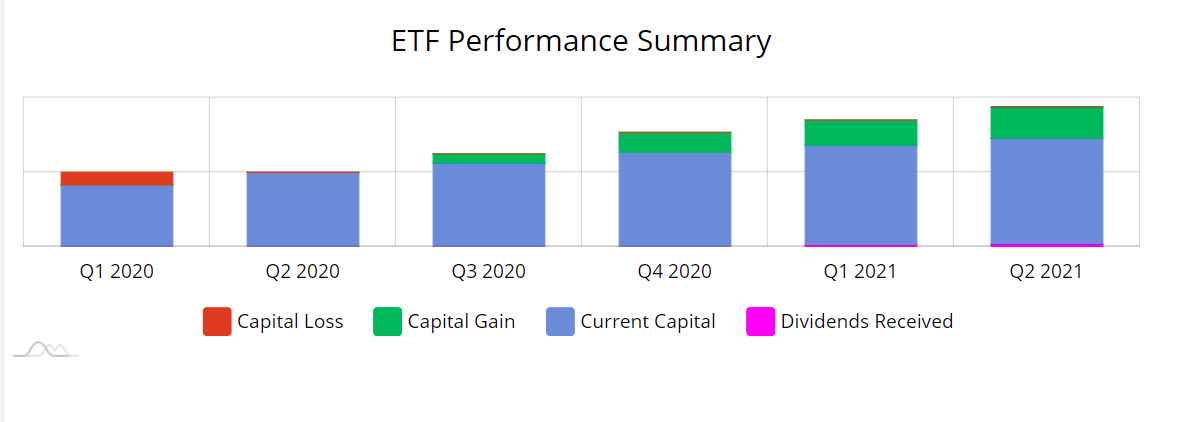 ETF Performance Summary

Q1 2020
Q2 2020
Q3 2020
Q4 2020
Q1 2021
Q2 2021

Capital Loss
Capital Gain
Current Capital
Dividends Received